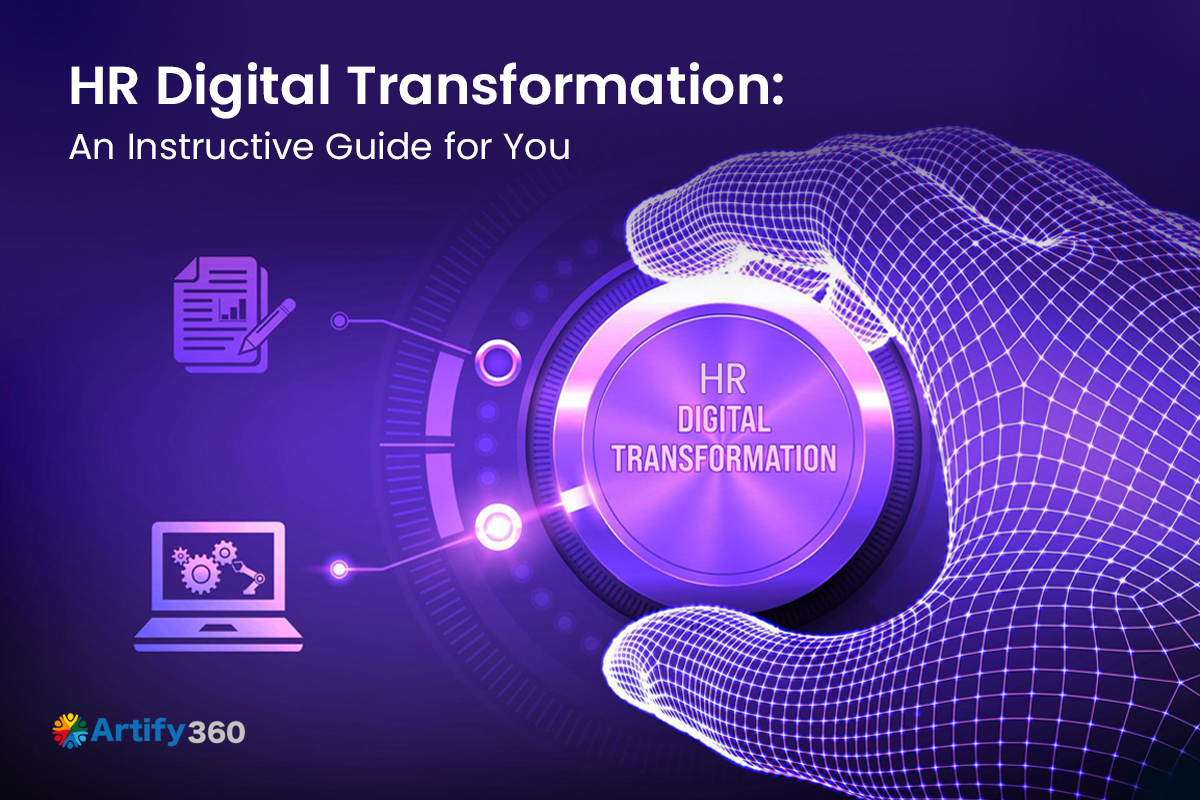 HR Digital Transformation:
An Instructive Guide for You

HR
DIGITAL
TRANSFORMATION

Artify360